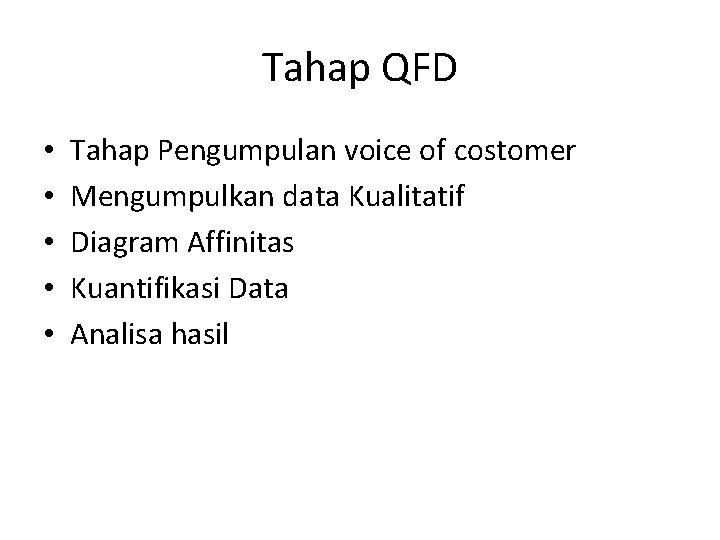 Tahap QFD

• Tahap Pengumpulan voice of costomer
• Mengumpulkan data Kualitatif
• Diagram Affinitas
• Kuantifikasi Data
• Analisa hasil